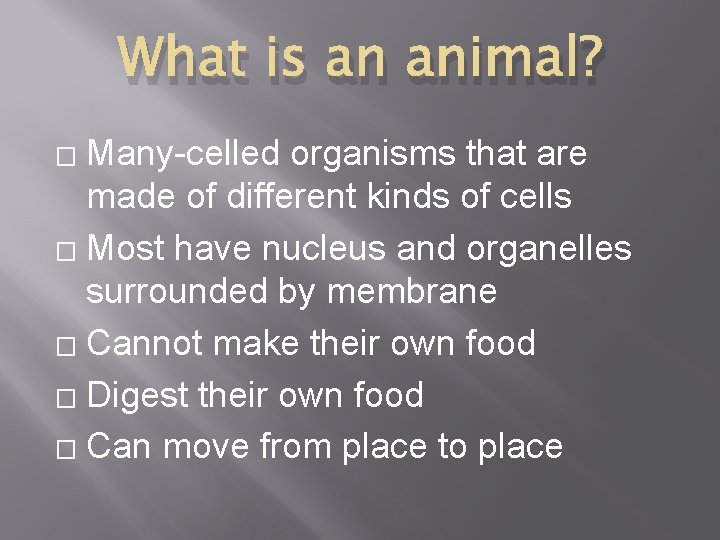 What is an animal?

□ Many-celled organisms that are made of different kinds of cells
□ Most have nucleus and organelles surrounded by membrane
□ Cannot make their own food
□ Digest their own food
□ Can move from place to place